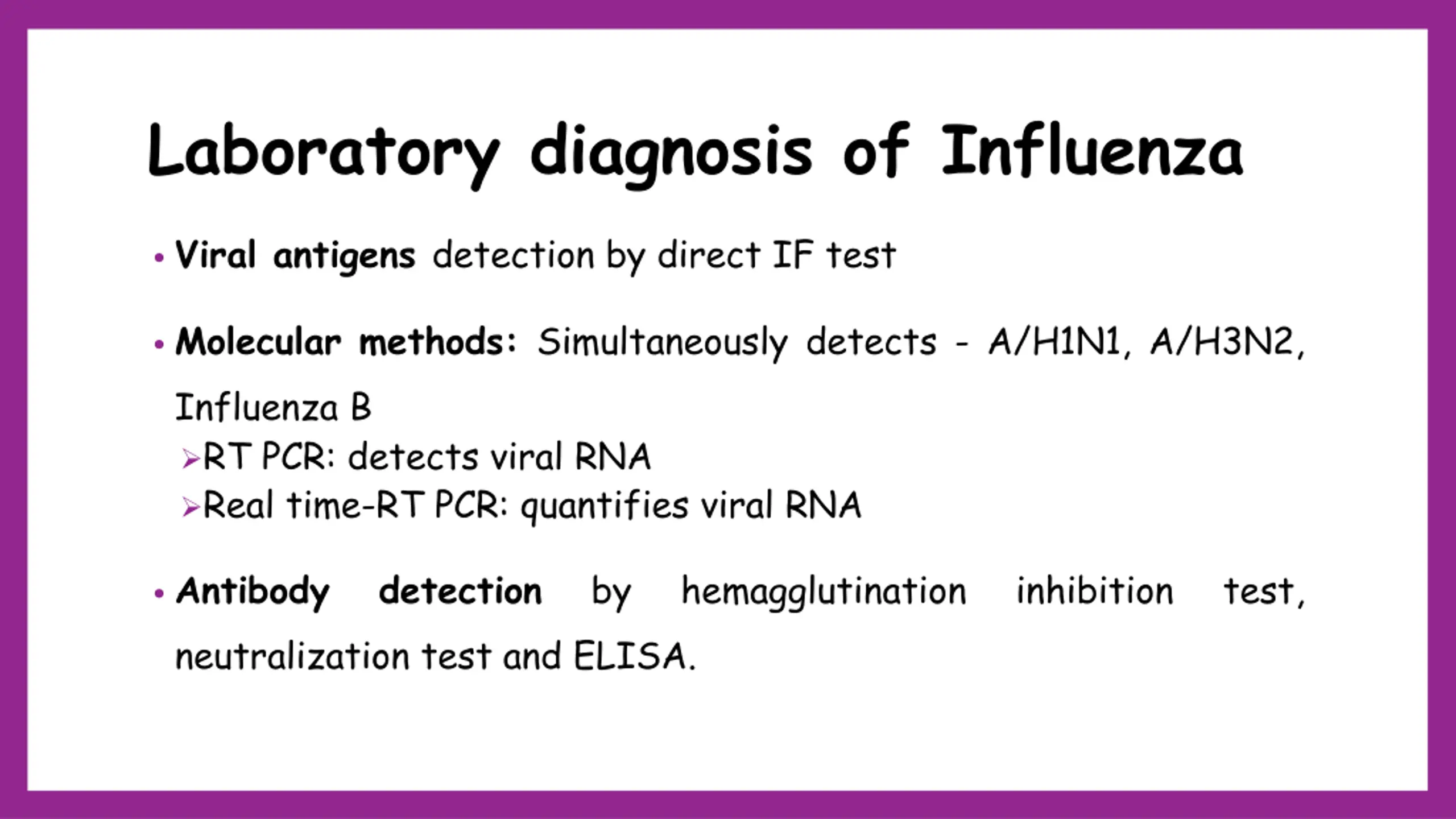 Laboratory diagnosis of Influenza

• Viral antigens detection by direct IF test

• Molecular methods: Simultaneously detects - A/H1N1, A/H3N2, Influenza B

➢RT PCR: detects viral RNA
➢Real time-RT PCR: quantifies viral RNA

• Antibody detection by hemagglutination inhibition test, neutralization test and ELISA.